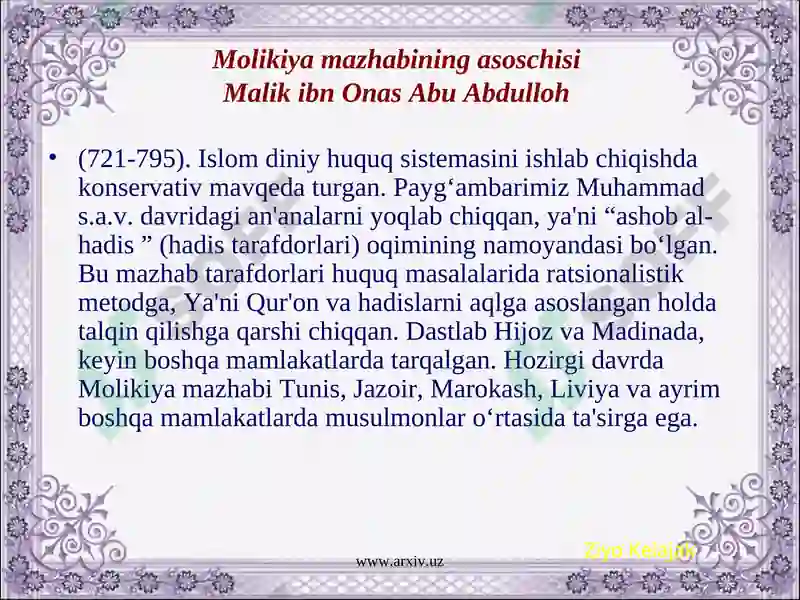 Molikiya mazhabining asoschisi
Malik ibn Onas Abu Abdulloh

• (721-795). Islom diniy huquq sistemasini ishlab chiqishda konservativ mavqeda turgan. Payg‘ambarimiz Muhammad s.a.v. davridagi an'analarni yoqlab chiqqan, ya'ni “ashob al-hadis ” (hadis tarafdorlari) oqimining namoyandasi bo‘lgan. Bu mazhab tarafdorlari huquq masalalarida ratsionalistik metodga, Ya'ni Qur'on va hadislarni aqlga asoslangan holda talqin qilishga qarshi chiqqan. Dastlab Hijoz va Madinada, keyin boshqa mamlakatlarda tarqalgan. Hozirgi davrda Molikiya mazhabi Tunis, Jazoir, Marokash, Liviya va ayrim boshqa mamlakatlarda musulmonlar o‘rtasida ta'sirga ega.

www.arxiv.uz

Ziyo Kelajak